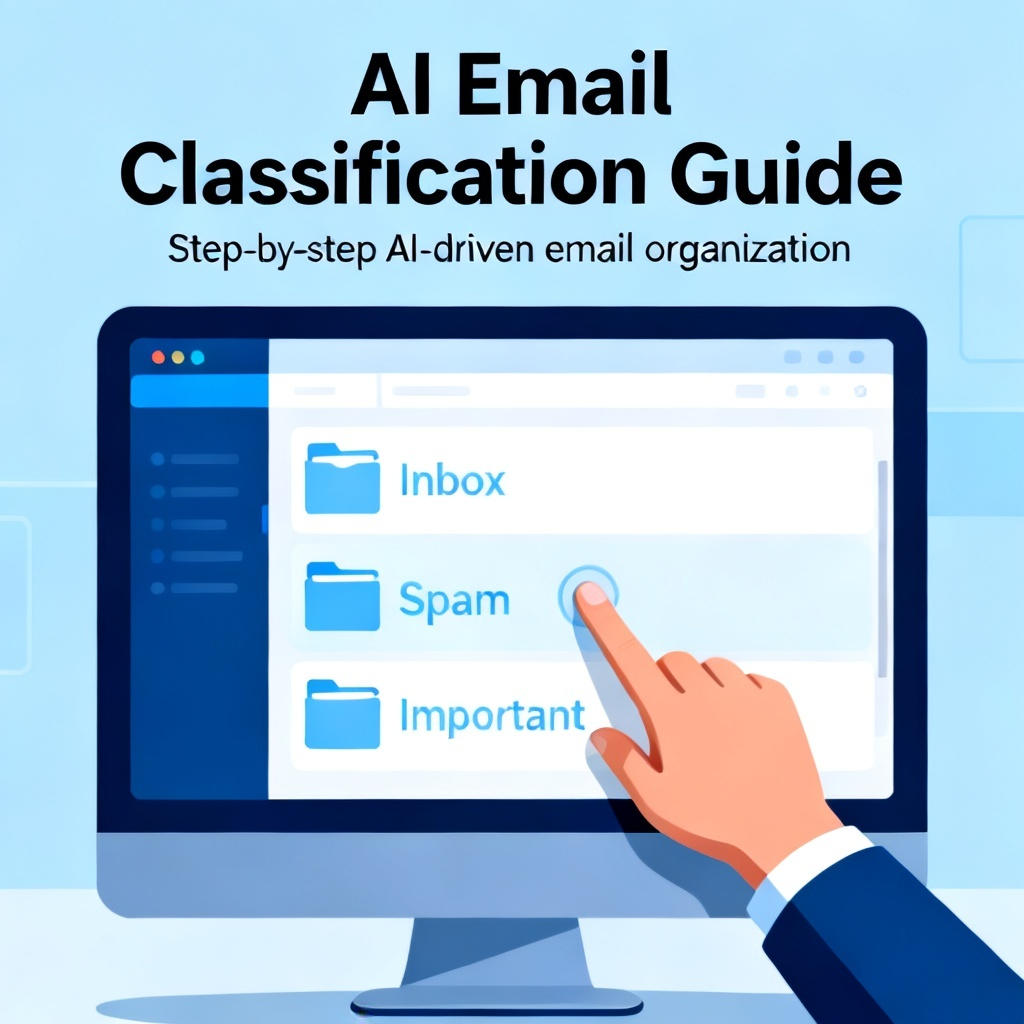 AI Email Classification Guide

Step-by-step AI-driven email organization

Inbox

Spam

Important